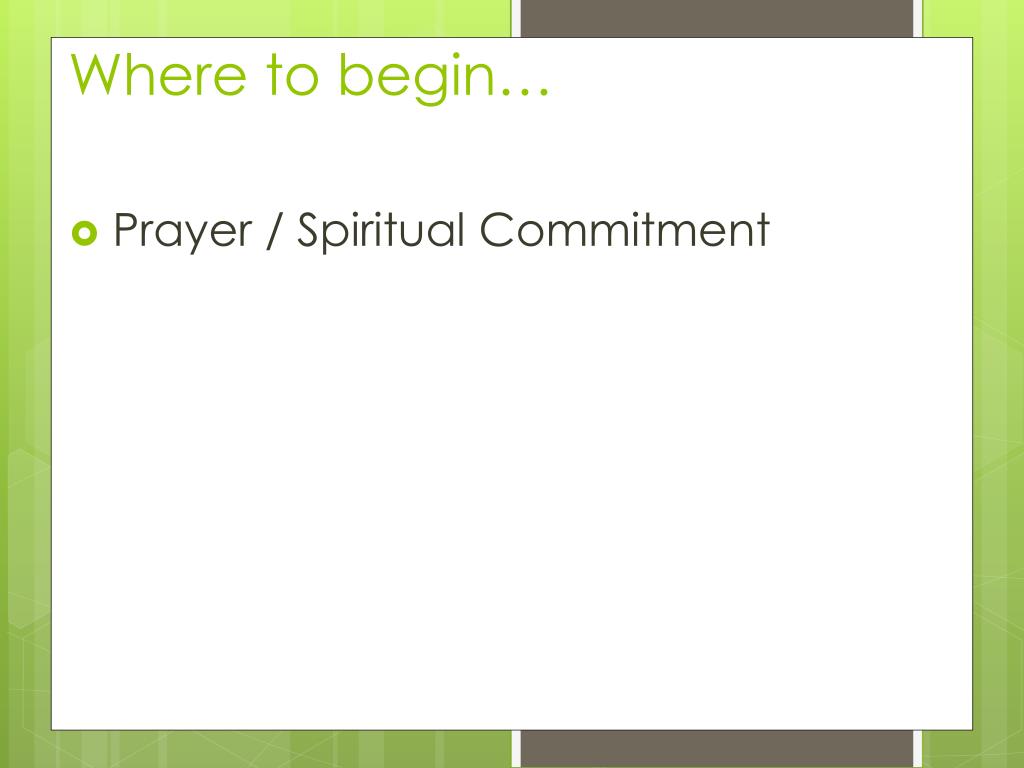 Where to begin…

Prayer / Spiritual Commitment